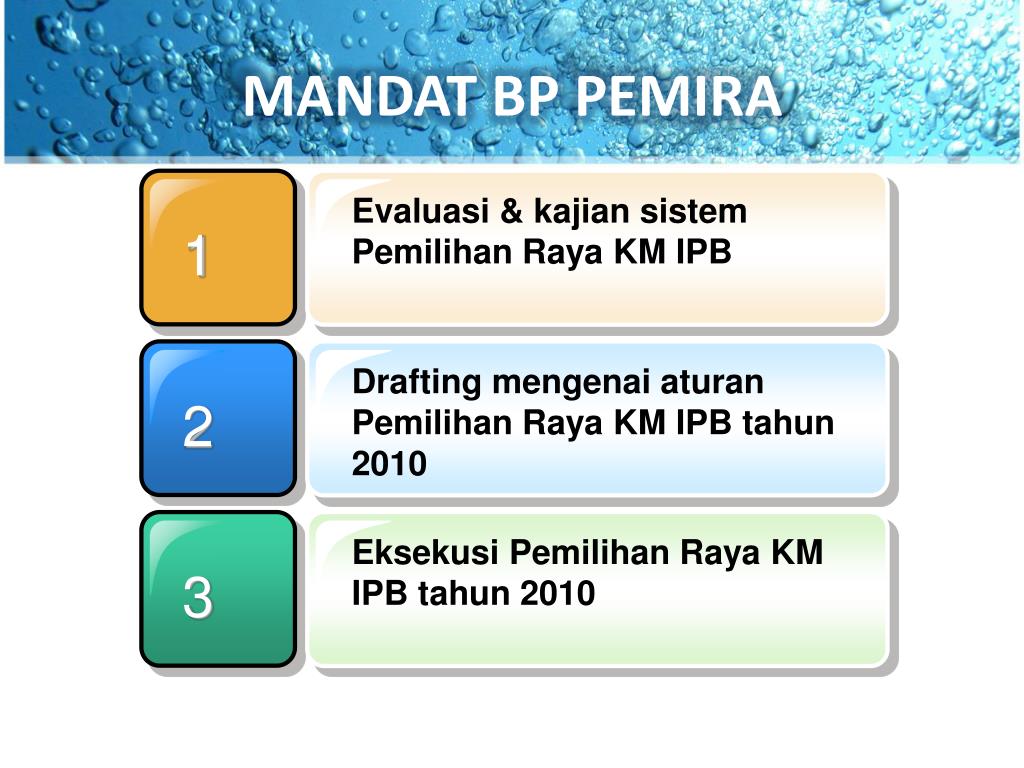 MANDAT BP PEMIRA

1

Evaluasi & kajian sistem Pemilihan Raya KM IPB

2

Drafting mengenai aturan Pemilihan Raya KM IPB tahun 2010

3

Eksekusi Pemilihan Raya KM IPB tahun 2010